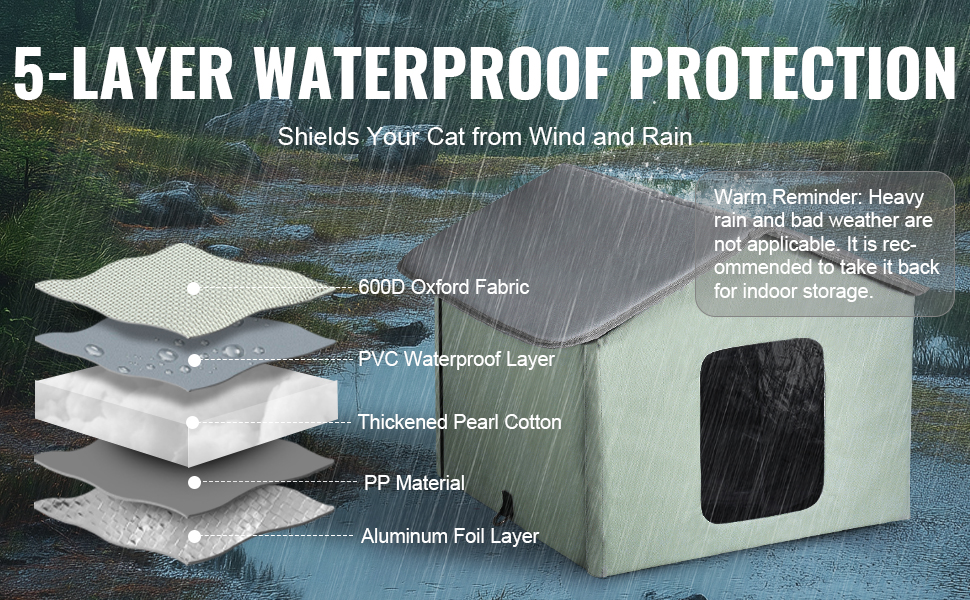 5-LAYER WATERPROOF PROTECTION

Shields Your Cat from Wind and Rain

Warm Reminder: Heavy rain and bad weather are not applicable. It is recommended to take it back for indoor storage.

600D Oxford Fabric

PVC Waterproof Layer

Thickened Pearl Cotton

PP Material

Aluminum Foil Layer